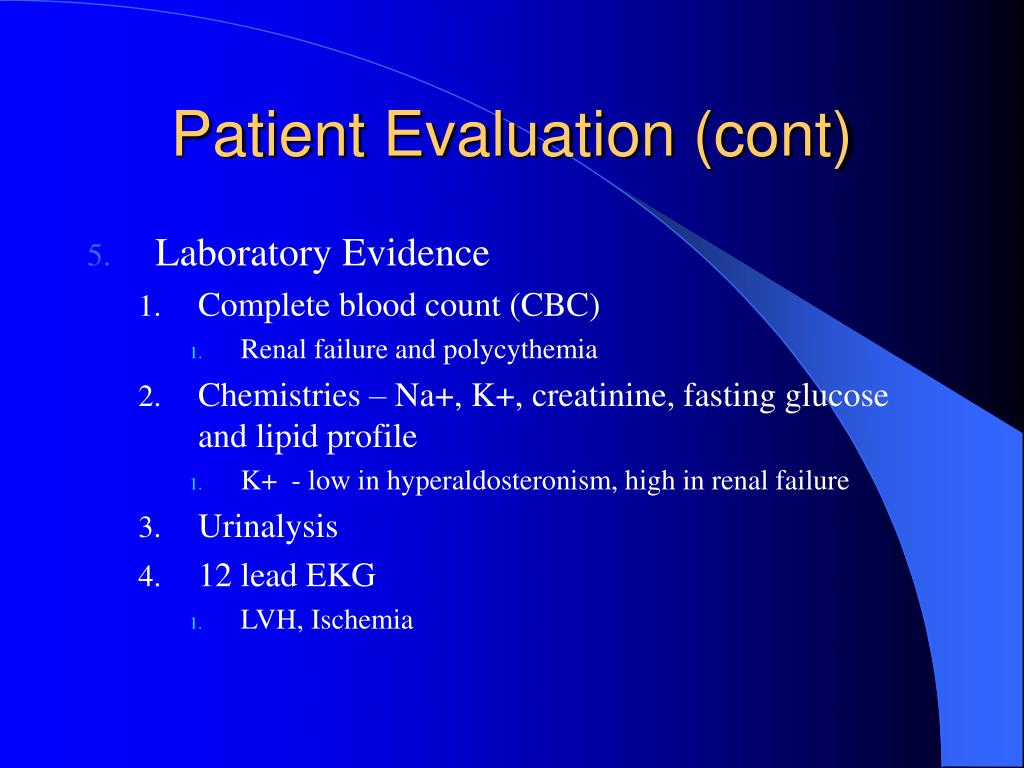 Patient Evaluation (cont)

5. Laboratory Evidence

1. Complete blood count (CBC)

1. Renal failure and polycythemia

2. Chemistries – Na+, K+, creatinine, fasting glucose and lipid profile

1. K+ - low in hyperaldosteronism, high in renal failure

3. Urinalysis

4. 12 lead EKG

1. LVH, Ischemia